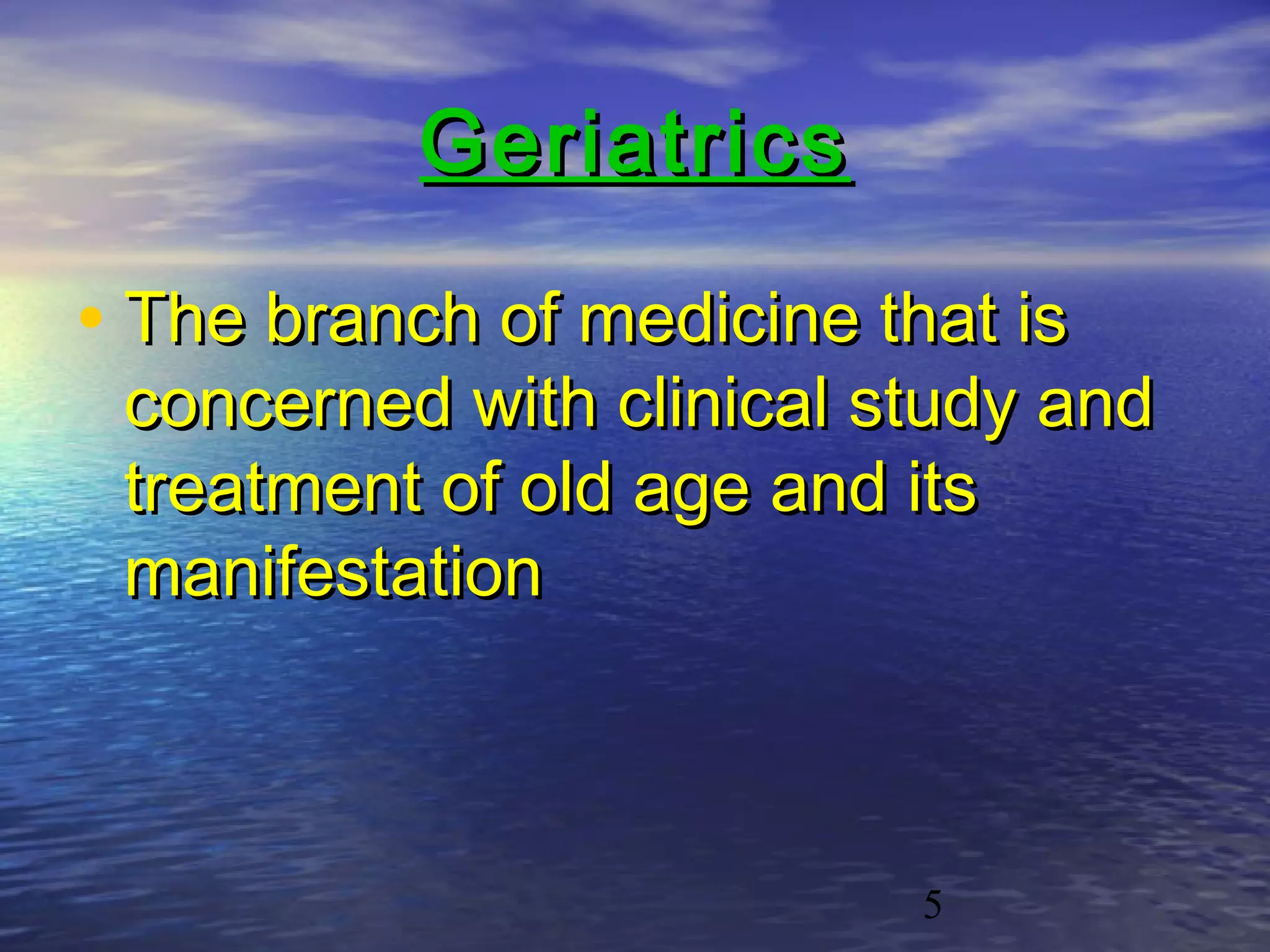 Geriatrics

• The branch of medicine that is concerned with clinical study and treatment of old age and its manifestation

5